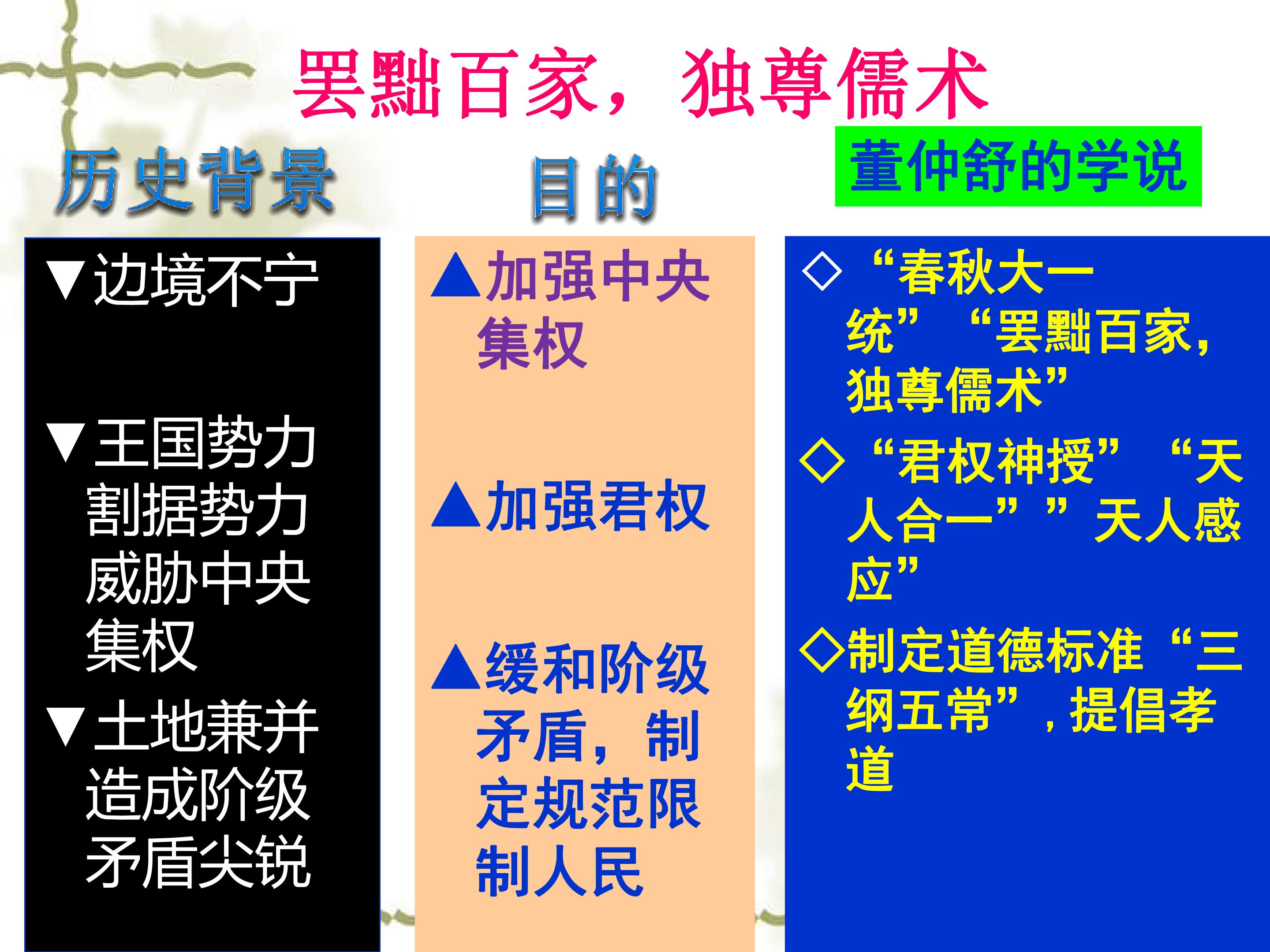 罢黜百家，独尊儒术

历史背景

▼边境不宁

▼王国势力割据势力威胁中央集权

▼土地兼并造成阶级矛盾尖锐

目的

▲加强中央集权

▲加强君权

▲缓和阶级矛盾，制定规范限制人民

董仲舒的学说

◇“春秋大一统”“罢黜百家，独尊儒术”

◇“君权神授”“天人合一””天人感应”

◇制定道德标准“三纲五常”，提倡孝道